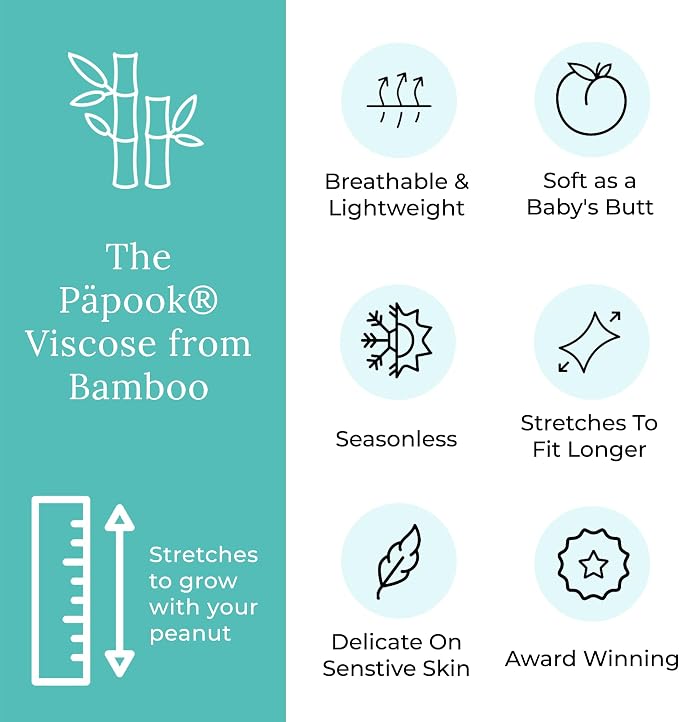 The Päpook® Viscose from Bamboo

Stretches to grow with your peanut

Breathable & Lightweight

Soft as a Baby's Butt

Seasonless

Stretches To Fit Longer

Delicate On Senstive Skin

Award Winning